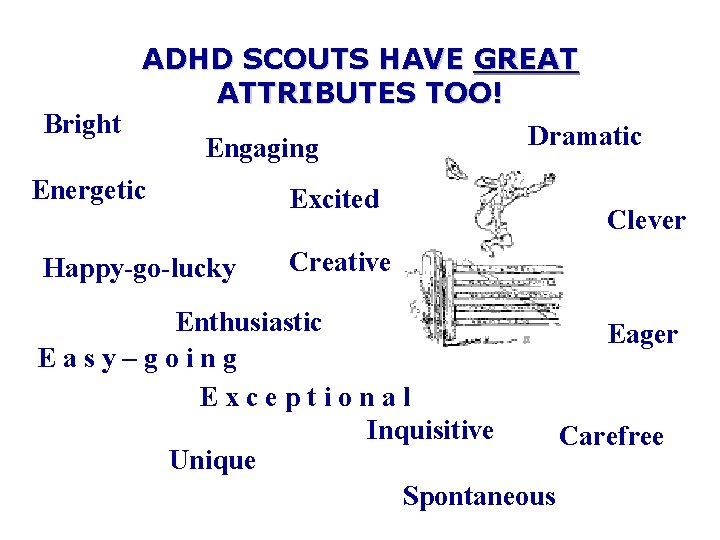 ADHD SCOUTS HAVE GREAT ATTRIBUTES TOO!

Bright

Engaging

Dramatic

Energetic

Excited

Clever

Happy-go-lucky

Creative

Enthusiastic

Eager

Easy–going

Exceptional

Inquisitive

Carefree

Unique

Spontaneous